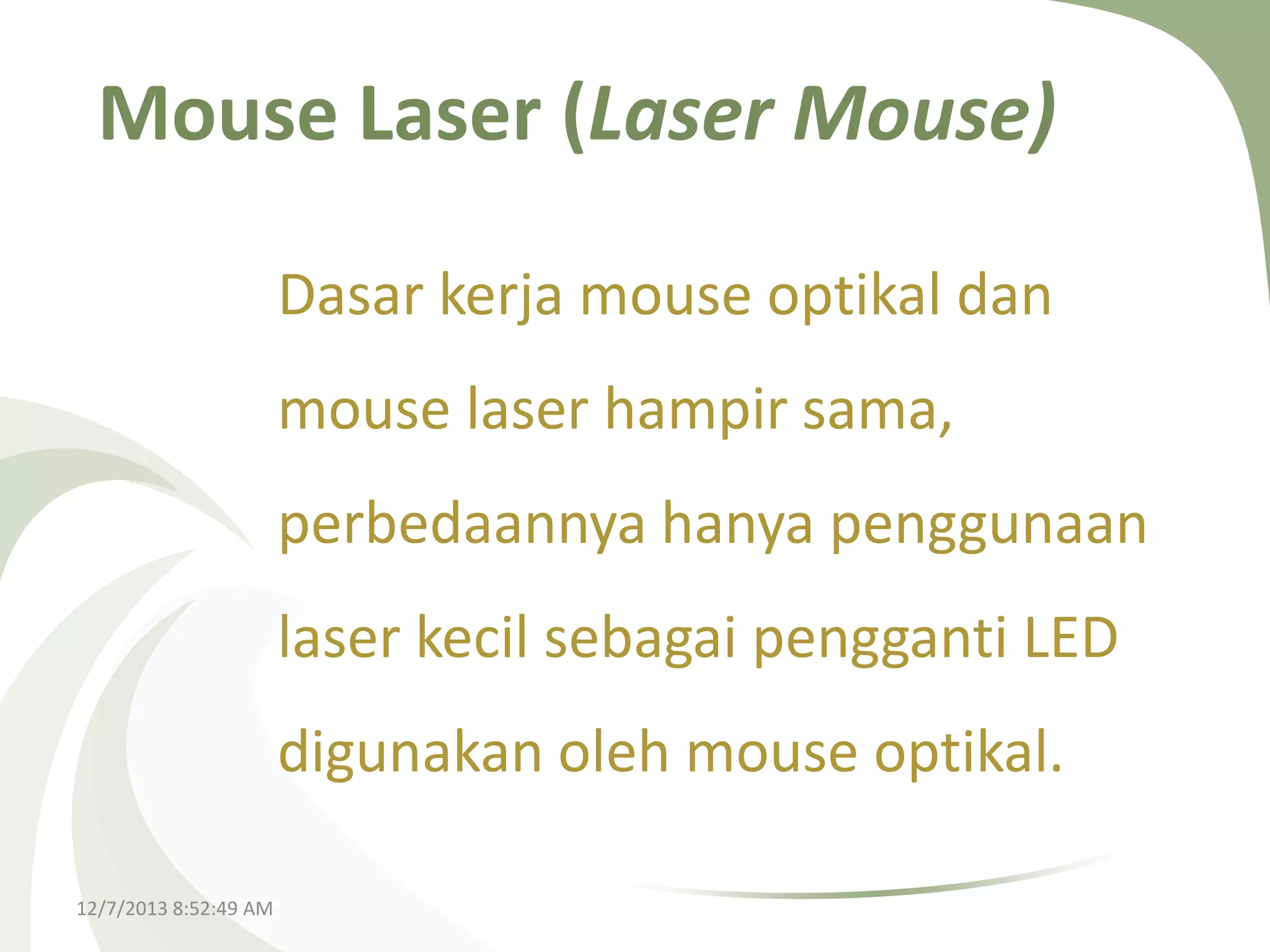 Mouse Laser (Laser Mouse)

Dasar kerja mouse optikal dan mouse laser hampir sama, perbedaannya hanya penggunaan laser kecil sebagai pengganti LED digunakan oleh mouse optikal.

12/7/2013 8:52:49 AM